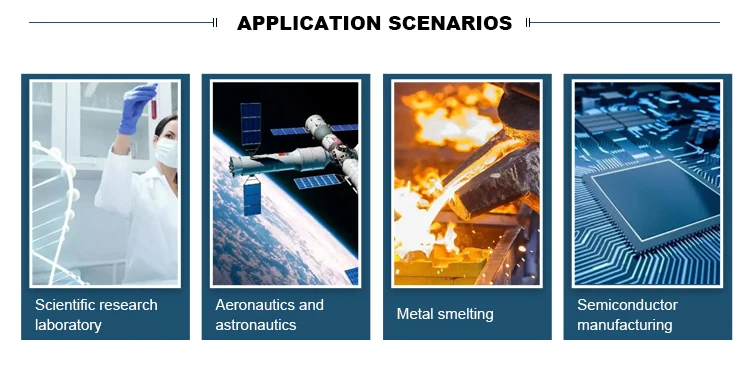 APPLICATION SCENARIOS

Scientific research laboratory

Aeronautics and astronautics

Metal smelting

Semiconductor manufacturing